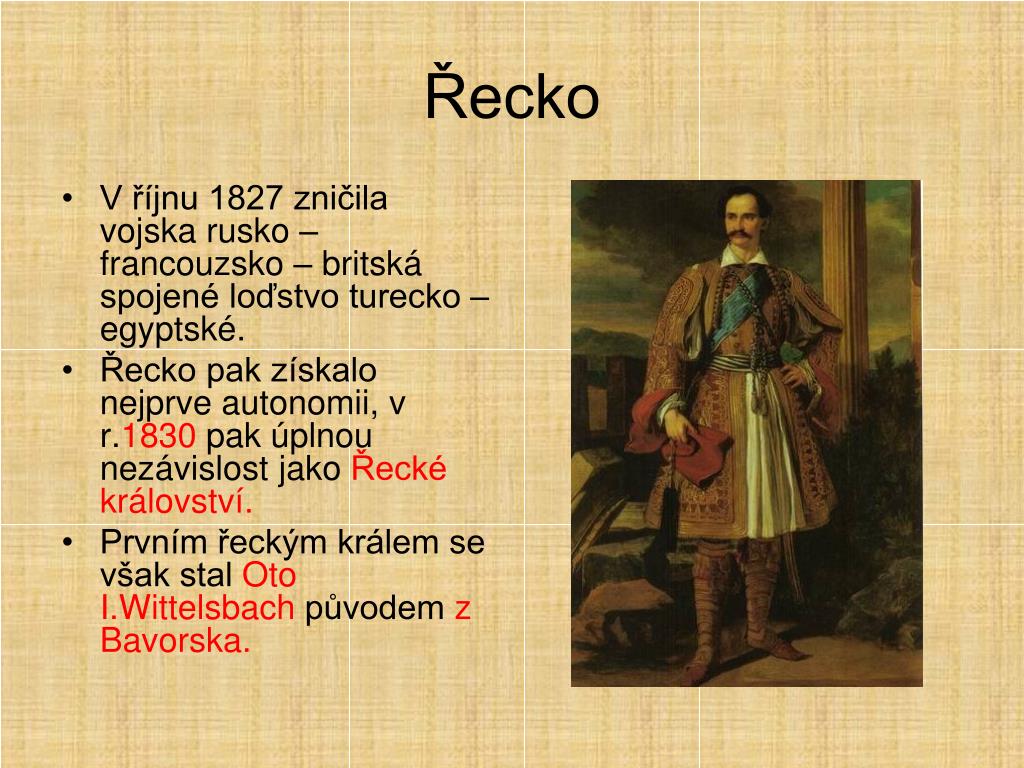 Řecko

• V říjnu 1827 zničila vojska rusko – francouzsko – britská spojené loďstvo turecko – egyptské.
• Řecko pak získalo nejprve autonomii, v r.1830 pak úplnou nezávislost jako Řecké království.
• Prvním řeckým králem se však stal Oto I.Wittelsbach původem z Bavorska.